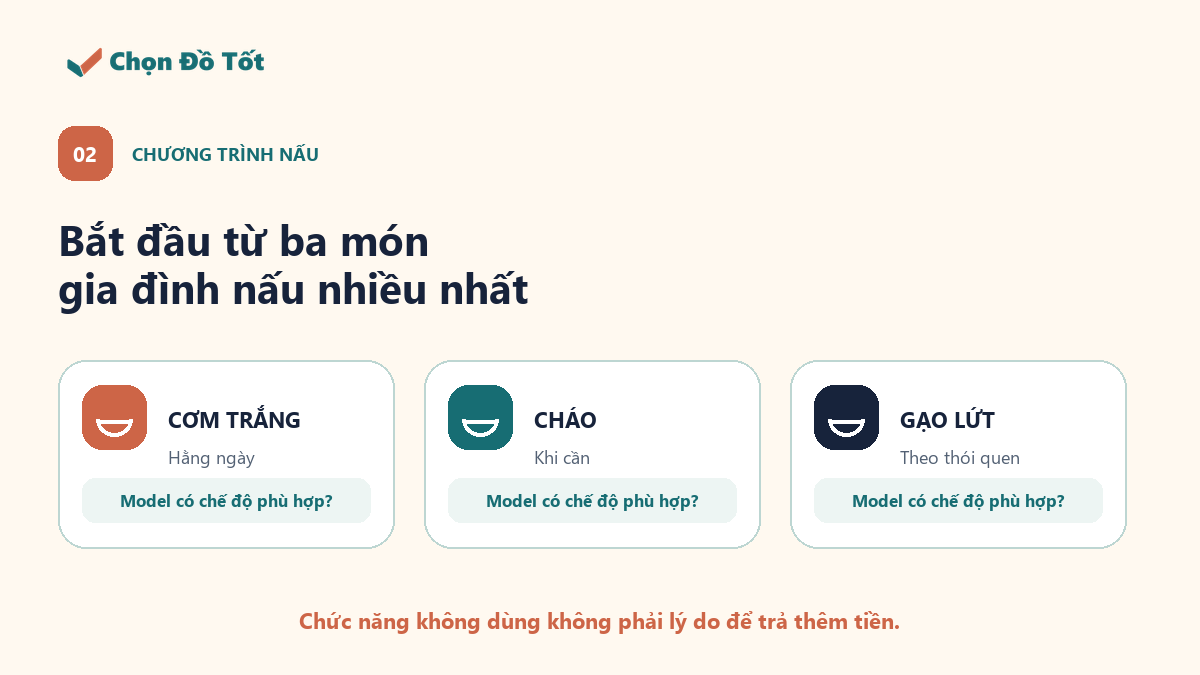 Chọn Đồ Tốt

02 CHƯƠNG TRÌNH NẤU

Bắt đầu từ ba món
gia đình nấu nhiều nhất

CƠM TRẮNG
Hằng ngày
Model có chế độ phù hợp?

CHÁO
Khi cần
Model có chế độ phù hợp?

GẠO LỨT
Theo thói quen
Model có chế độ phù hợp?

Chức năng không dùng không phải lý do để trả thêm tiền.